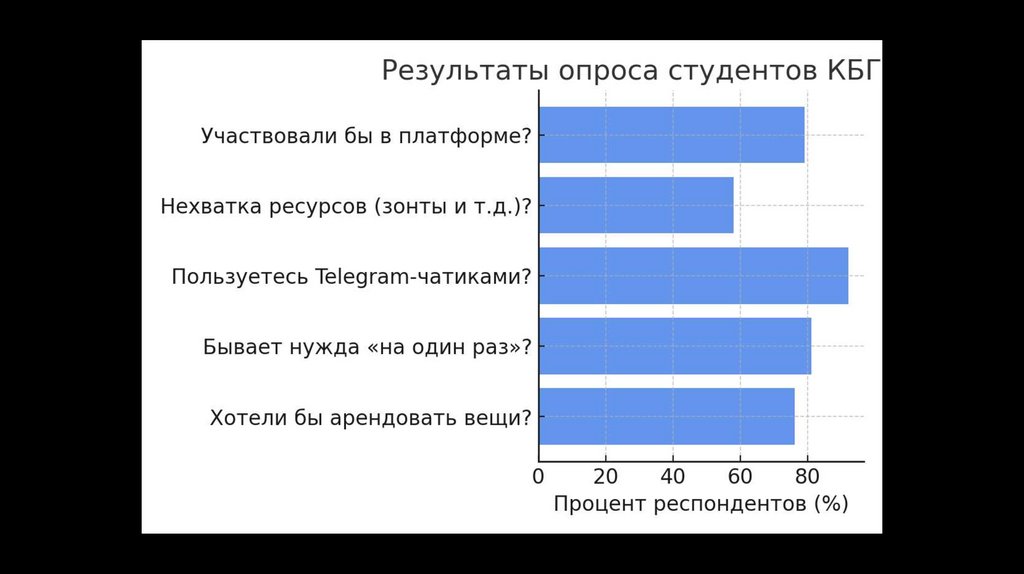 Результаты опроса студентов КБГ

Участвовали бы в платформе?

Нехватка ресурсов (зонты и т.д.)?

Пользуетесь Telegram-чатиками?

Бывает нужда «на один раз»?

Хотели бы арендовать вещи?

0 20 40 60 80

Процент респондентов (%)